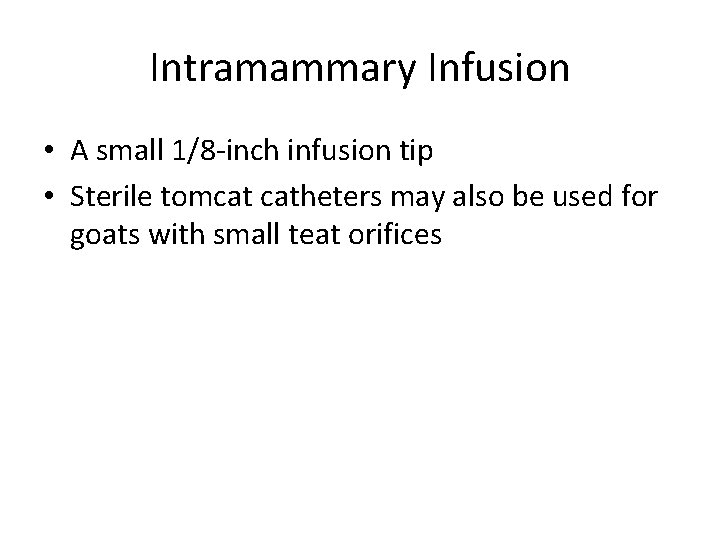 Intramammary Infusion

• A small 1/8-inch infusion tip
• Sterile tomcat catheters may also be used for goats with small teat orifices